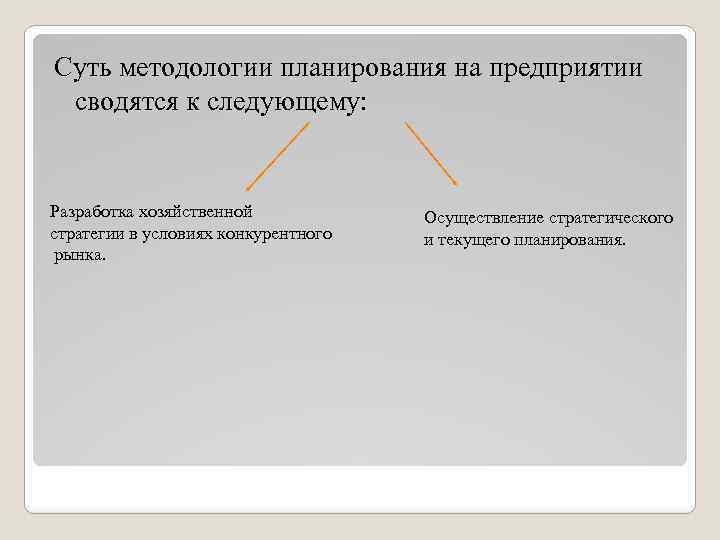 Суть методологии планирования на предприятии сводятся к следующему:

Разработка хозяйственной стратегии в условиях конкурентного рынка.

Осуществление стратегического и текущего планирования.